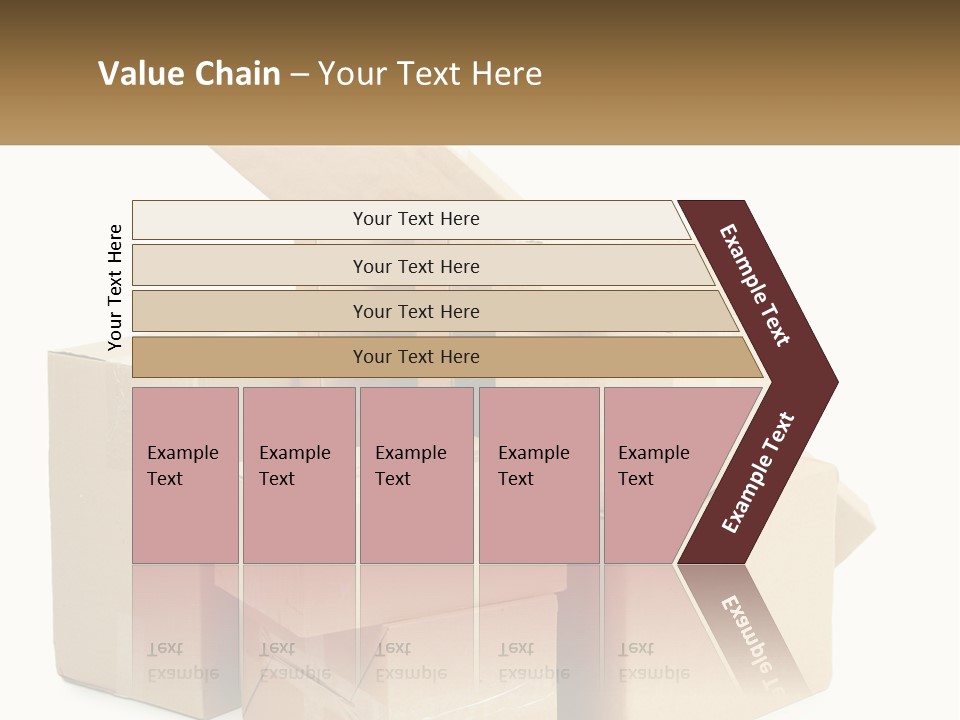 Value Chain – Your Text Here

Your Text Here

Your Text Here

Your Text Here

Your Text Here

Your Text Here

Example Text

Example Text

Example Text

Example Text

Example Text

Example Text

Example Text